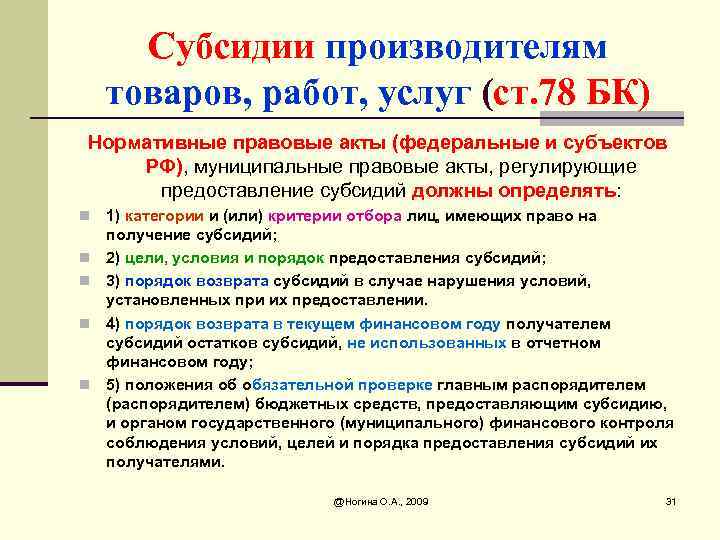 Субсидии производителям товаров, работ, услуг (ст.78 БК)

Нормативные правовые акты (федеральные и субъектов РФ), муниципальные правовые акты, регулирующие предоставление субсидий должны определять:

1) категории и (или) критерии отбора лиц, имеющих право на получение субсидий;

2) цели, условия и порядок предоставления субсидий;

3) порядок возврата субсидий в случае нарушения условий, установленных при их предоставлении.

4) порядок возврата в текущем финансовом году получателем субсидий остатков субсидий, не использованных в отчетном финансовом году;

5) положения об обязательной проверке главным распорядителем (распорядителем) бюджетных средств, предоставляющим субсидию, и органом государственного (муниципального) финансового контроля соблюдения условий, целей и порядка предоставления субсидий их получателями.

@Ногина О.А., 2009

31